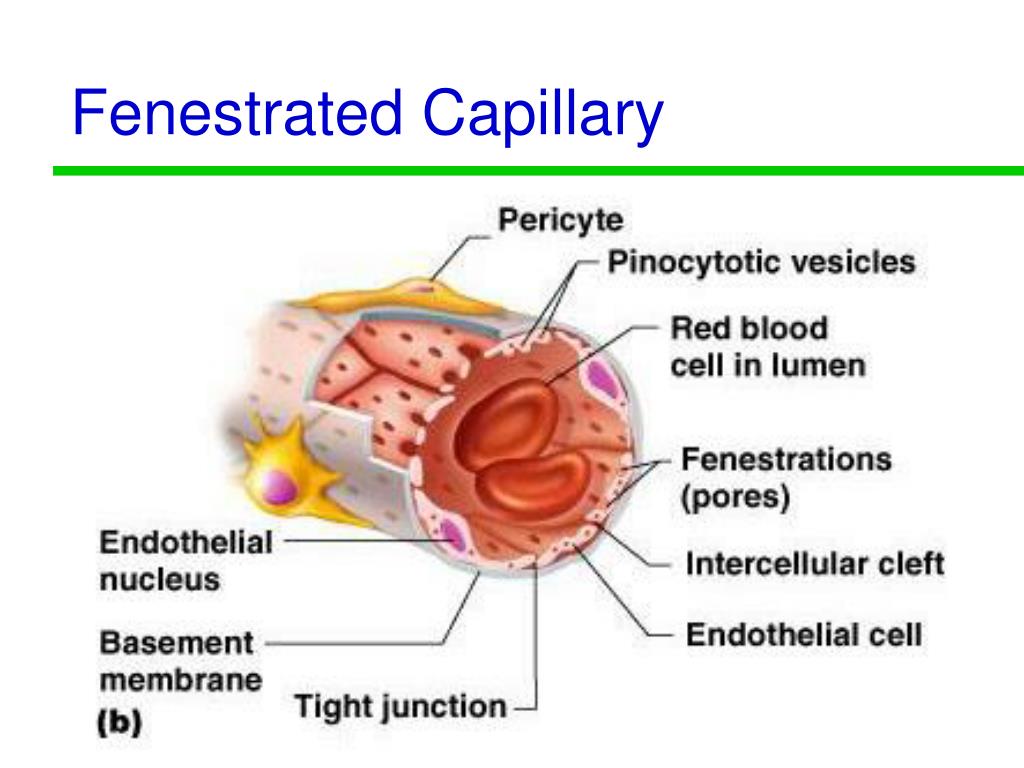 Fenestrated Capillary

Pericyte

Pinocytotic vesicles

Red blood cell in lumen

Fenestrations (pores)

Intercellular cleft

Endothelial cell

Endothelial nucleus

Basement membrane

Tight junction

(b)